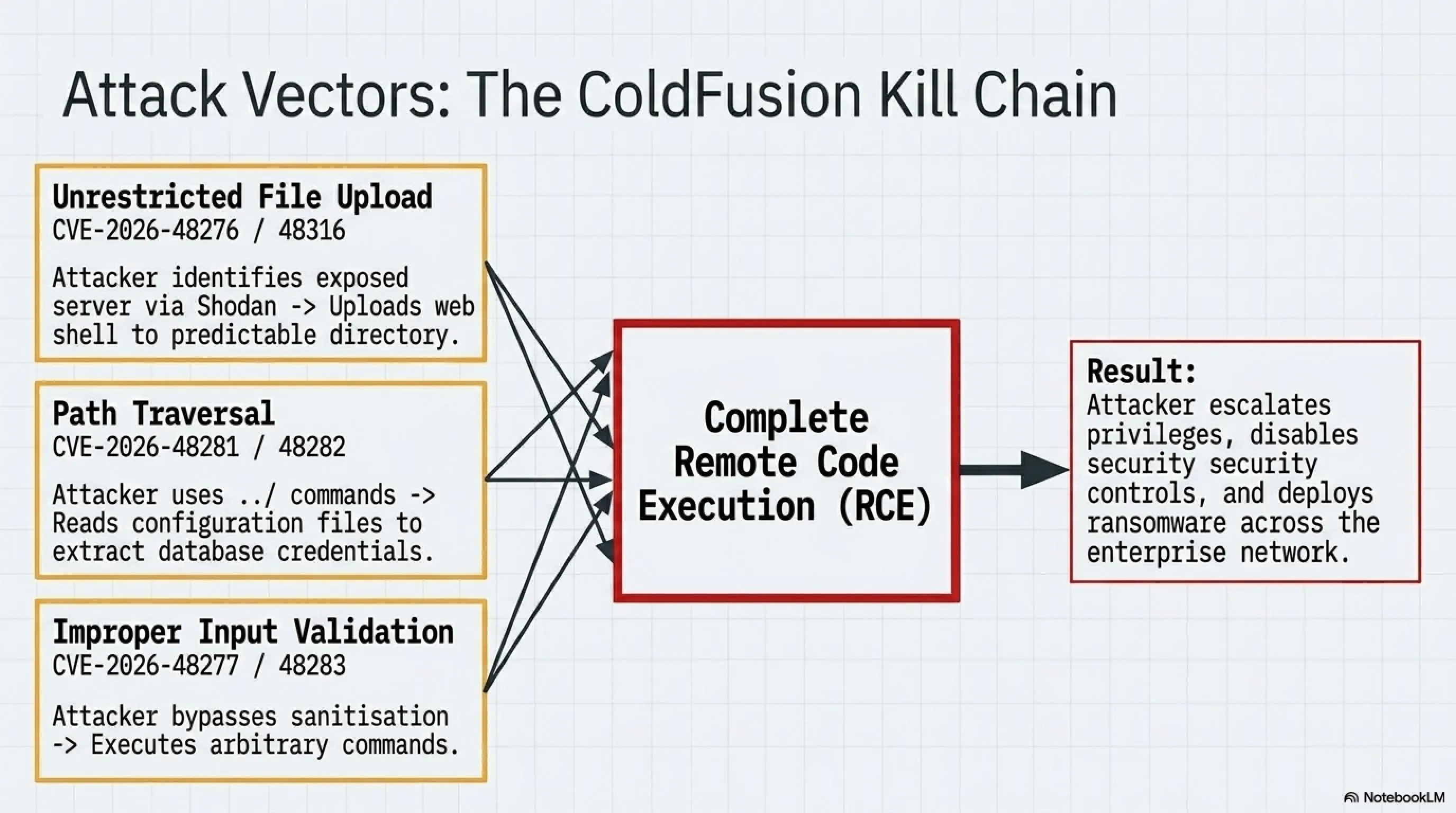 Attack Vectors: The ColdFusion Kill Chain

Unrestricted File Upload
CVE-2026-48276 / 48316

Attacker identifies exposed server via Shodan -> Uploads web shell to predictable directory.

Path Traversal
CVE-2026-48281 / 48282

Attacker uses ../ commands -> Reads configuration files to extract database credentials.

Improper Input Validation
CVE-2026-48277 / 48283

Attacker bypasses sanitisation -> Executes arbitrary commands.

Complete Remote Code Execution (RCE)

Result:
Attacker escalates privileges, disables security security controls, and deploys ransomware across the enterprise network.

NotebookLM